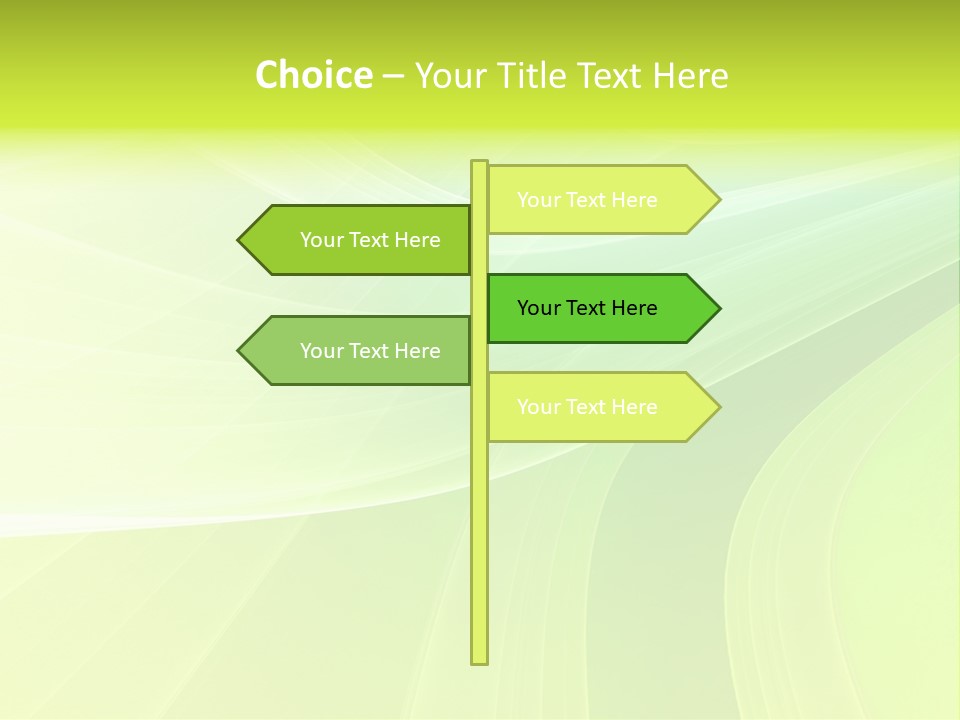 Choice – Your Title Text Here

Your Text Here

Your Text Here

Your Text Here

Your Text Here

Your Text Here